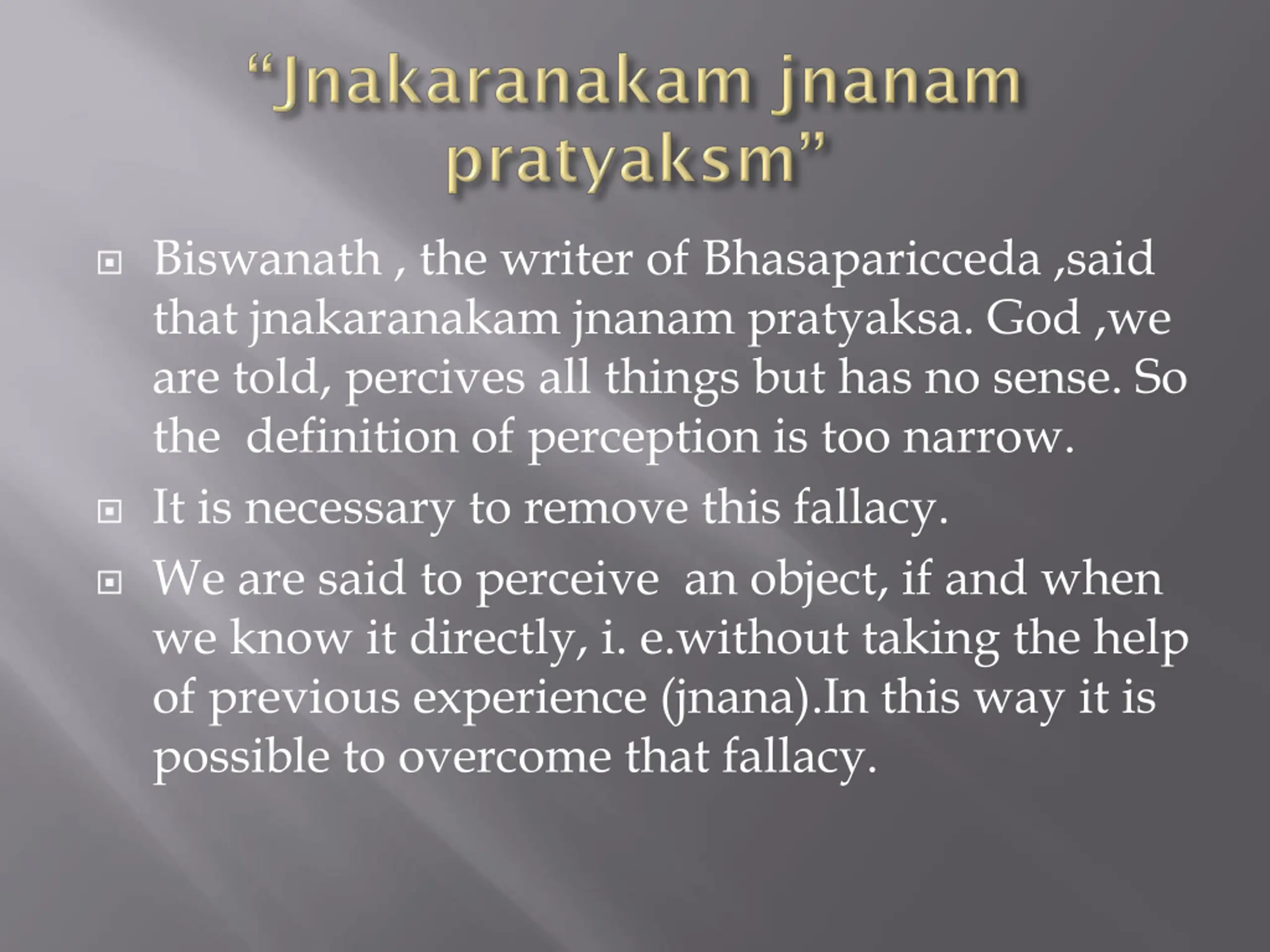 “Jnakaranakam jnanam pratyaksm”

Biswanath , the writer of Bhasaparicceda ,said that jnakaranakam jnanam pratyaksa. God ,we are told, percives all things but has no sense. So the  definition of perception is too narrow.

It is necessary to remove this fallacy.

We are said to perceive  an object, if and when we know it directly, i. e.without taking the help of previous experience (jnana).In this way it is possible to overcome that fallacy.